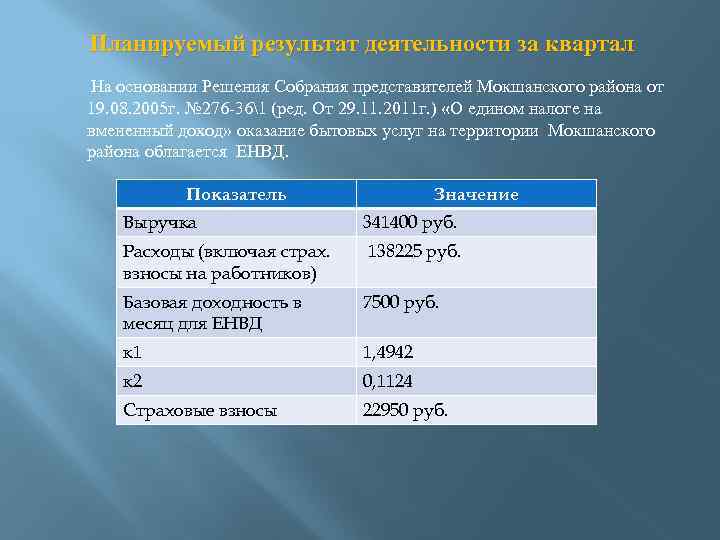 Планируемый результат деятельности за квартал

На основании Решения Собрания представителей Мокшанского района от 19.08.2005г. №276-36\1 (ред. От 29.11.2011г.) «О едином налоге на вмененный доход» оказание бытовых услуг на территории Мокшанского района облагается ЕНВД.

| Показатель | Значение |
|---|---|
| Выручка | 341400 руб. |
| Расходы (включая страх. взносы на работников) | 138225 руб. |
| Базовая доходность в месяц для ЕНВД | 7500 руб. |
| к1 | 1,4942 |
| к2 | 0,1124 |
| Страховые взносы | 22950 руб. |